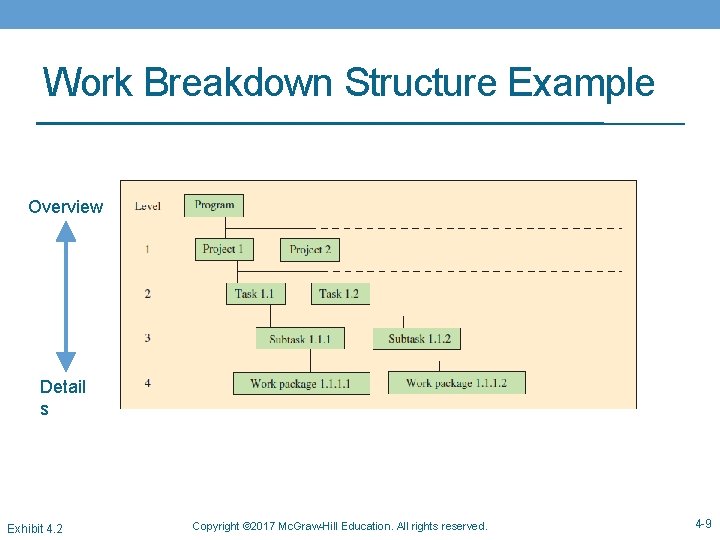 Work Breakdown Structure Example

Overview

Details

Level

Program

1

Project 1

Project 2

2

Task 1.1

Task 1.2

3

Subtask 1.1.1

Subtask 1.1.2

4

Work package 1.1.1.1

Work package 1.1.1.2

Exhibit 4.2

Copyright ©2017 McGraw-Hill Education. All rights reserved.

4-9